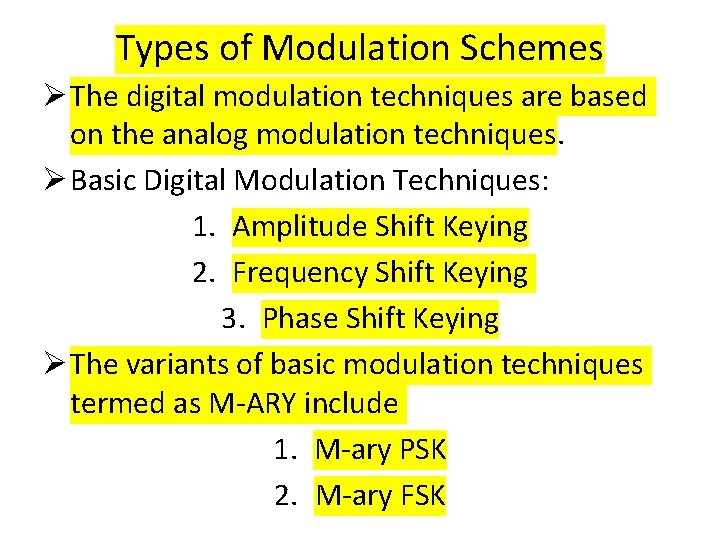 Types of Modulation Schemes

➢ The digital modulation techniques are based on the analog modulation techniques.

➢ Basic Digital Modulation Techniques:

1. Amplitude Shift Keying
2. Frequency Shift Keying
3. Phase Shift Keying

➢ The variants of basic modulation techniques termed as M-ARY include

1. M-ary PSK
2. M-ary FSK